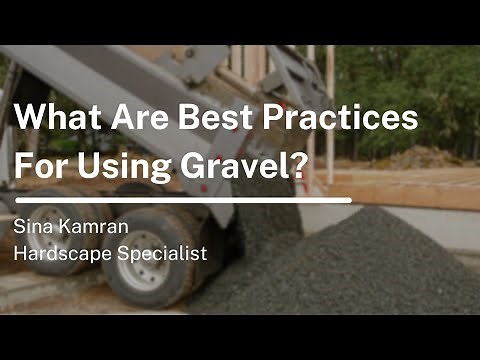 What Are Best Practices For Using Gravel?

Sina Kamran
Hardscape Specialist